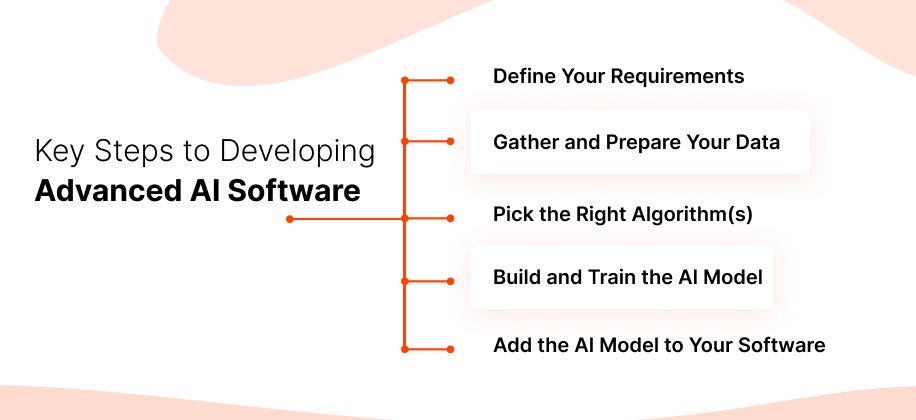 Key Steps to Developing
Advanced AI Software

Define Your Requirements

Gather and Prepare Your Data

Pick the Right Algorithm(s)

Build and Train the AI Model

Add the AI Model to Your Software